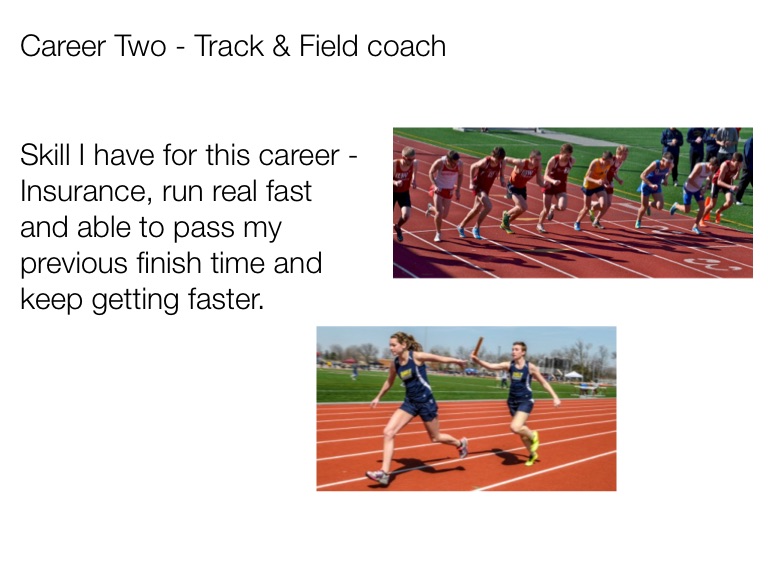 Career Two - Track & Field coach

Skill I have for this career - Insurance, run real fast and able to pass my previous finish time and keep getting faster.